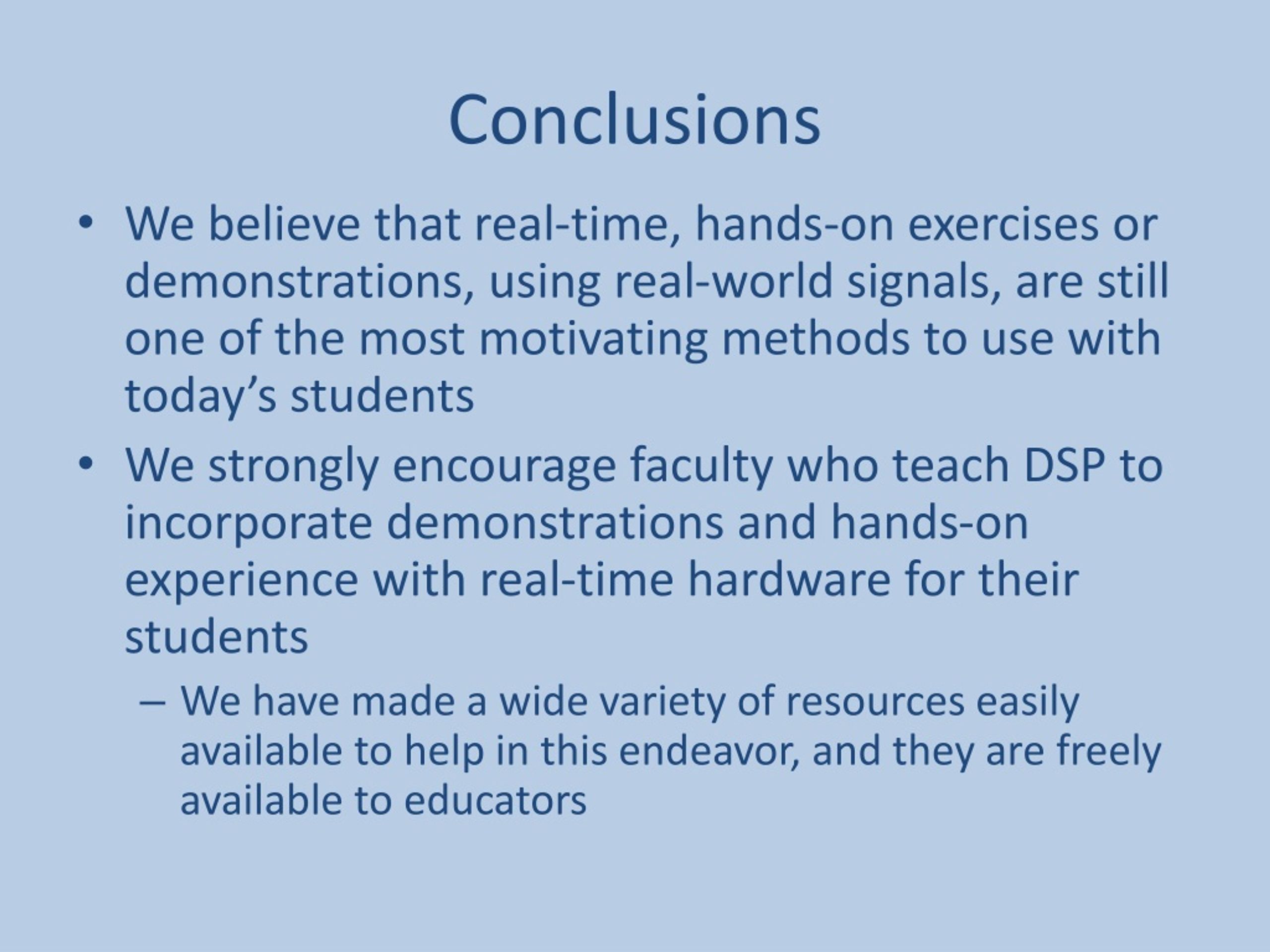 Conclusions

• We believe that real-time, hands-on exercises or demonstrations, using real-world signals, are still one of the most motivating methods to use with today’s students

• We strongly encourage faculty who teach DSP to incorporate demonstrations and hands-on experience with real-time hardware for their students

– We have made a wide variety of resources easily available to help in this endeavor, and they are freely available to educators